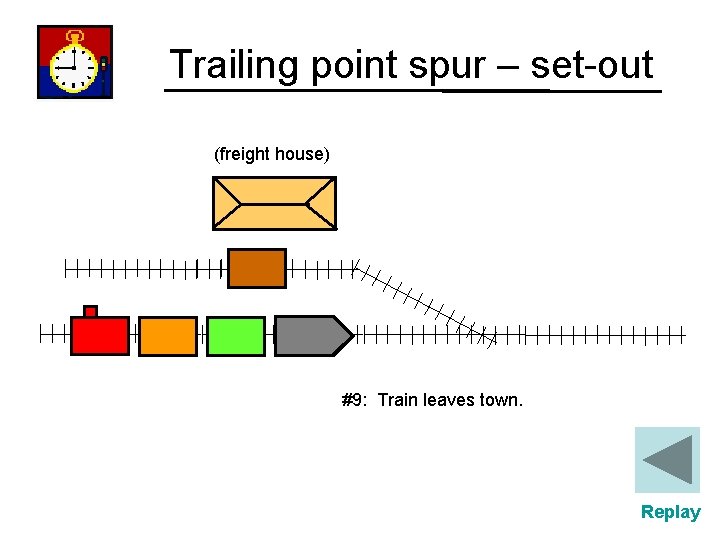 Trailing point spur – set-out

(freight house)

#9: Train leaves town.

Replay